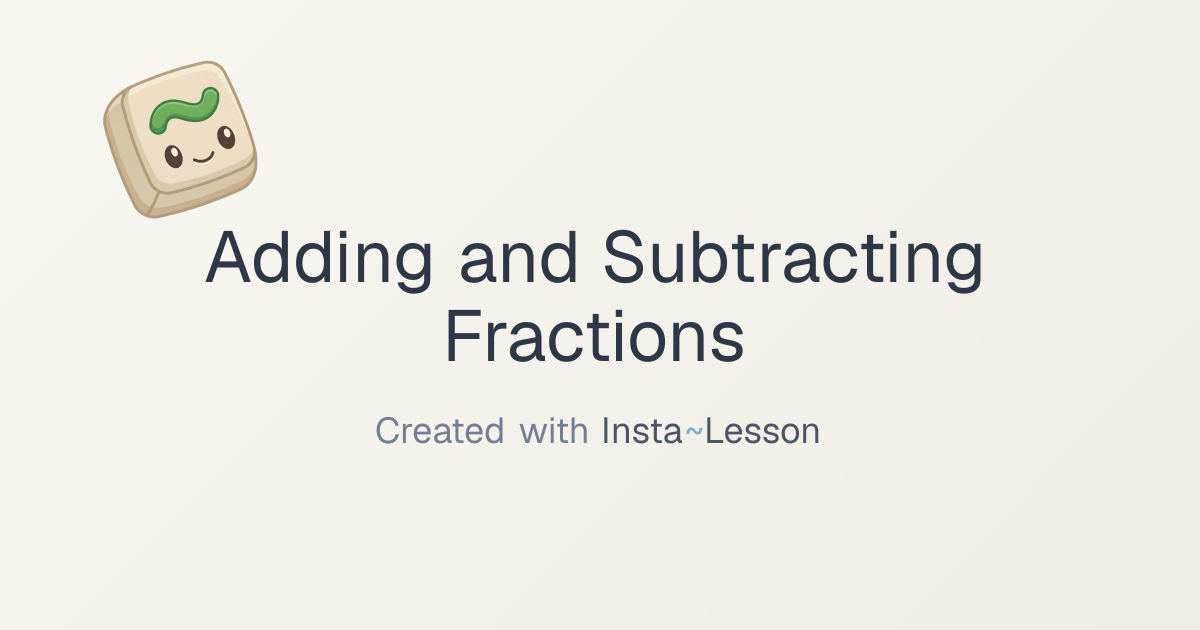 Adding and Subtracting Fractions

Created with Insta~Lesson